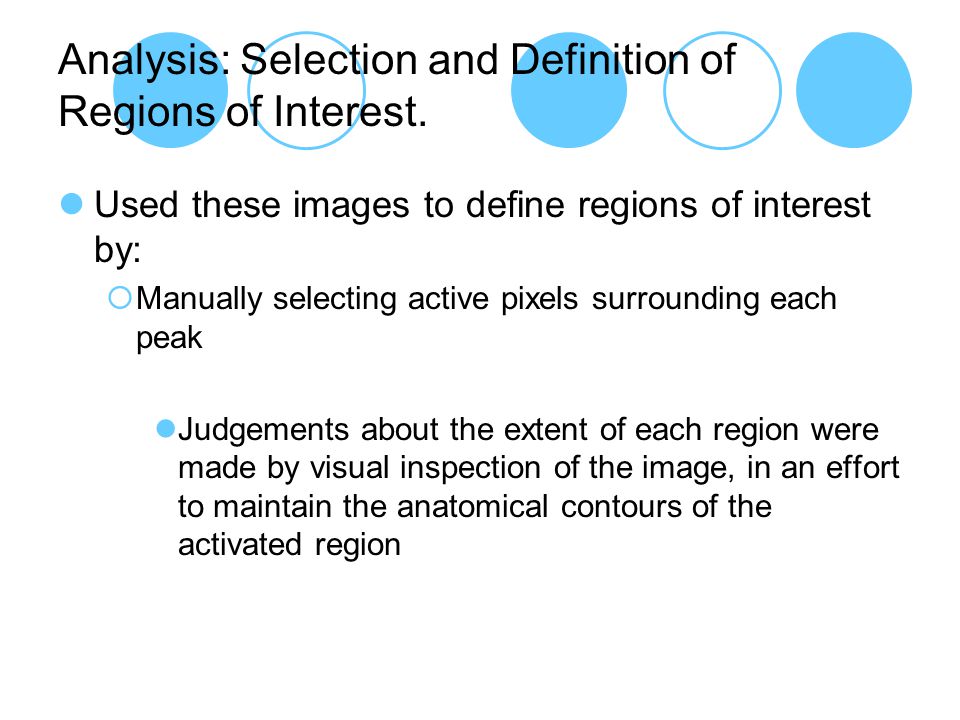 Analysis: Selection and Definition of Regions of Interest.

Used these images to define regions of interest by:

Manually selecting active pixels surrounding each peak

Judgements about the extent of each region were made by visual inspection of the image, in an effort to maintain the anatomical contours of the activated region